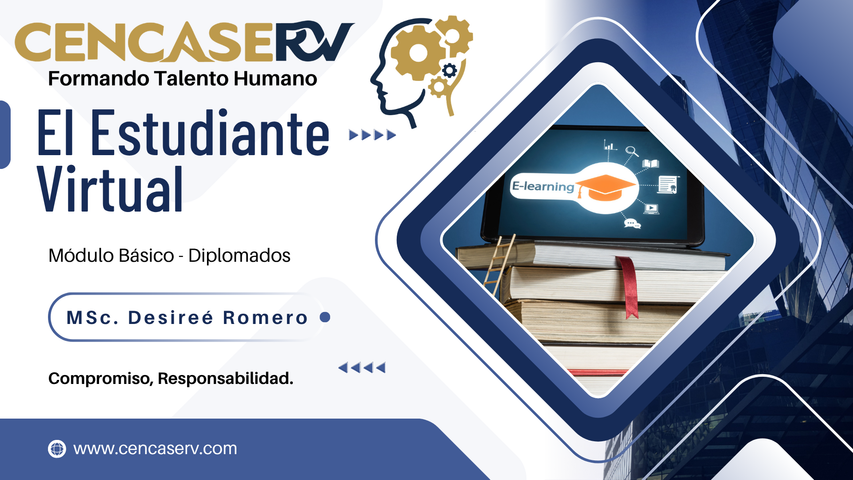 CENCASERV
Formando Talento Humano

El Estudiante Virtual

E-learning

Módulo Básico - Diplomados

MSc. Desireé Romero

Compromiso, Responsabilidad.

www.cencaserv.com